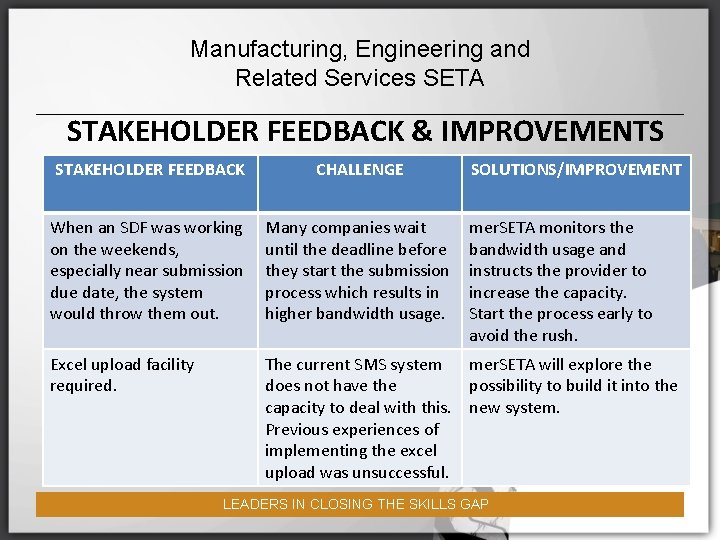 Manufacturing, Engineering and Related Services SETA

STAKEHOLDER FEEDBACK & IMPROVEMENTS

| STAKEHOLDER FEEDBACK | CHALLENGE | SOLUTIONS/IMPROVEMENT |
|---|---|---|
| When an SDF was working on the weekends, especially near submission due date, the system would throw them out. | Many companies wait until the deadline before they start the submission process which results in higher bandwidth usage. | merSETA monitors the bandwidth usage and instructs the provider to increase the capacity. Start the process early to avoid the rush. |
| Excel upload facility required. | The current SMS system does not have the capacity to deal with this. Previous experiences of implementing the excel upload was unsuccessful. | merSETA will explore the possibility to build it into the new system. |

LEADERS IN CLOSING THE SKILLS GAP